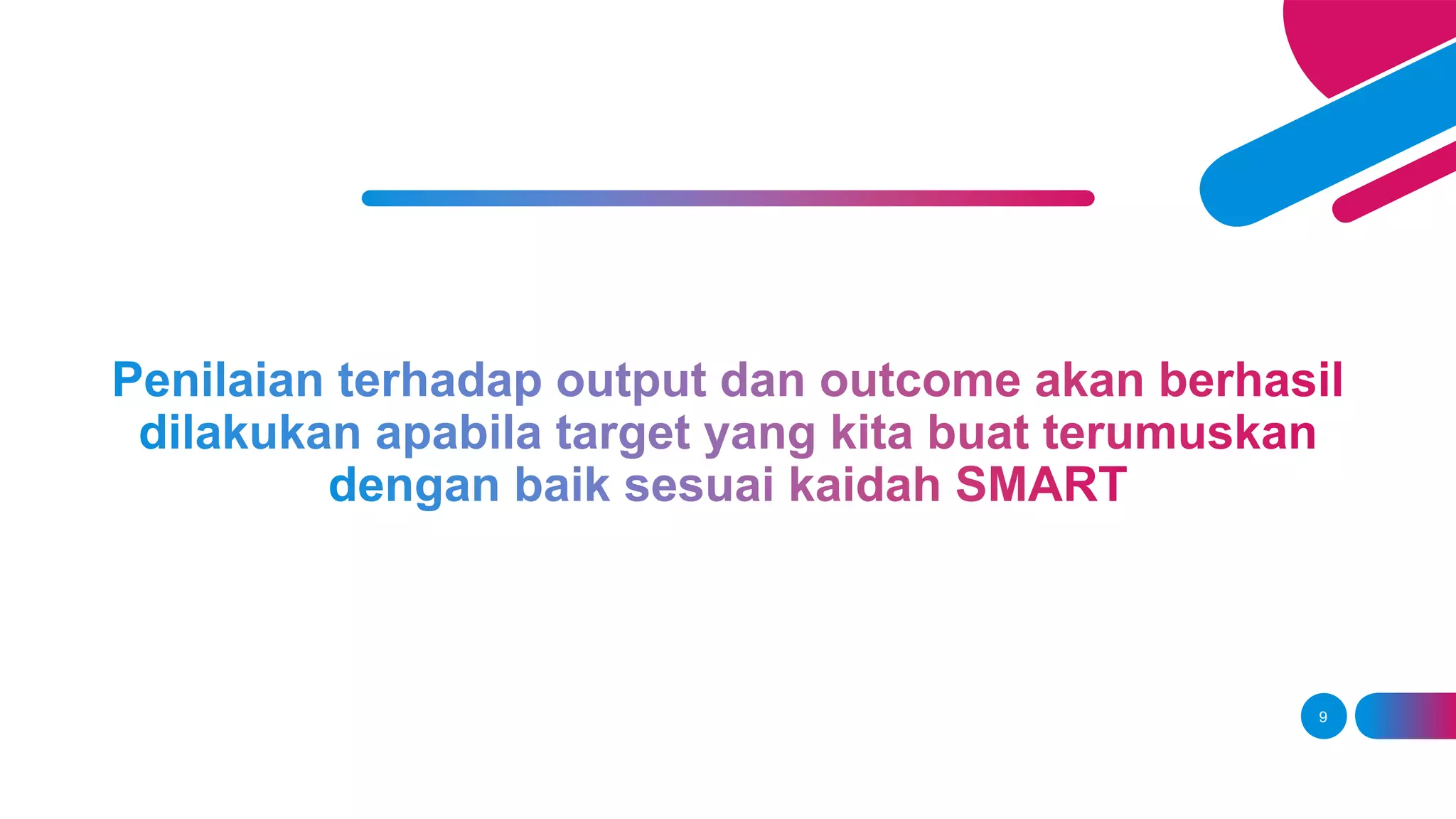 Penilaian terhadap output dan outcome akan berhasil dilakukan apabila target yang kita buat terumuskan dengan baik sesuai kaidah SMART

9